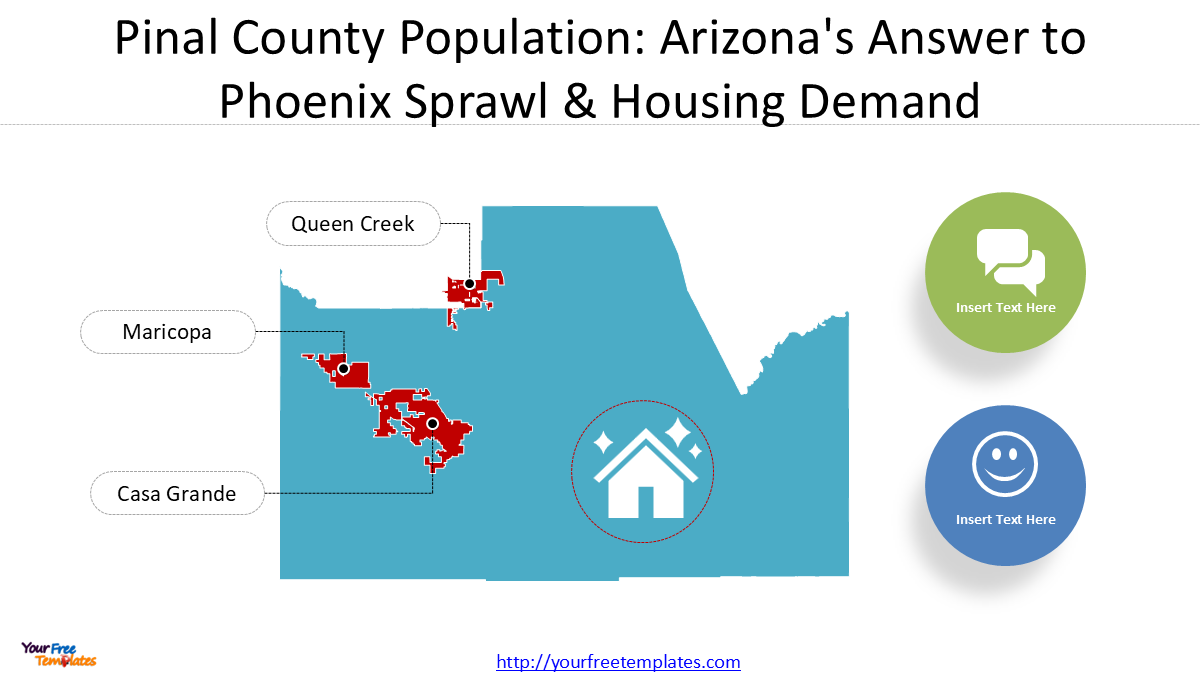 Pinal County Population: Arizona's Answer to Phoenix Sprawl & Housing Demand

Queen Creek

Maricopa

Casa Grande

Insert Text Here

Insert Text Here

Your Free Templates

http://yourfreetemplates.com